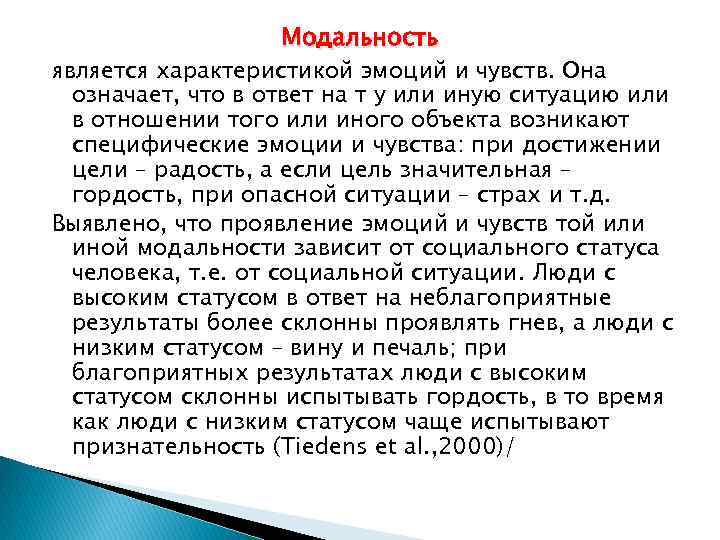 Модальность

является характеристикой эмоций и чувств. Она означает, что в ответ на т у или иную ситуацию или в отношении того или иного объекта возникают специфические эмоции и чувства: при достижении цели – радость, а если цель значительная – гордость, при опасной ситуации – страх и т.д.

Выявлено, что проявление эмоций и чувств той или иной модальности зависит от социального статуса человека, т.е. от социальной ситуации. Люди с высоким статусом в ответ на неблагоприятные результаты более склонны проявлять гнев, а люди с низким статусом – вину и печаль; при благоприятных результатах люди с высоким статусом склонны испытывать гордость, в то время как люди с низким статусом чаще испытывают признательность (Tiedens et al.,2000)/